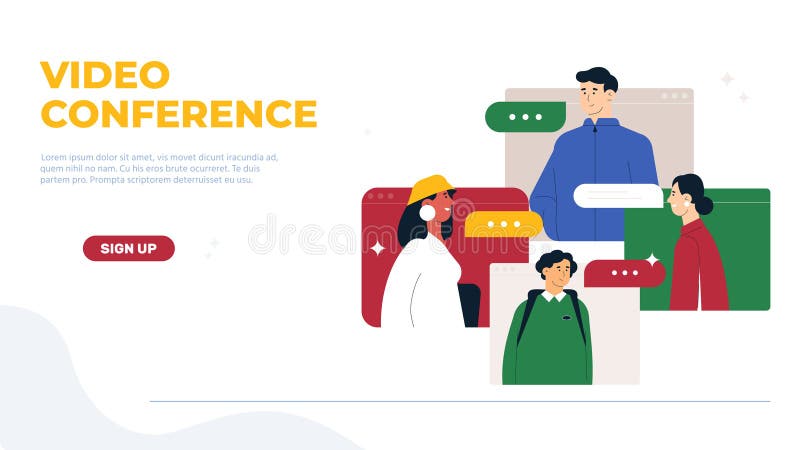 VIDEO CONFERENCE

Lorem ipsum dolor sit amet, vis movet dicunt iracundia ad, quem nihil no nam. Cu his eros brute ocurreret. Te duis partem pro. Prompta scriptorem deterruisset eu usu.

SIGN UP

dreamstime